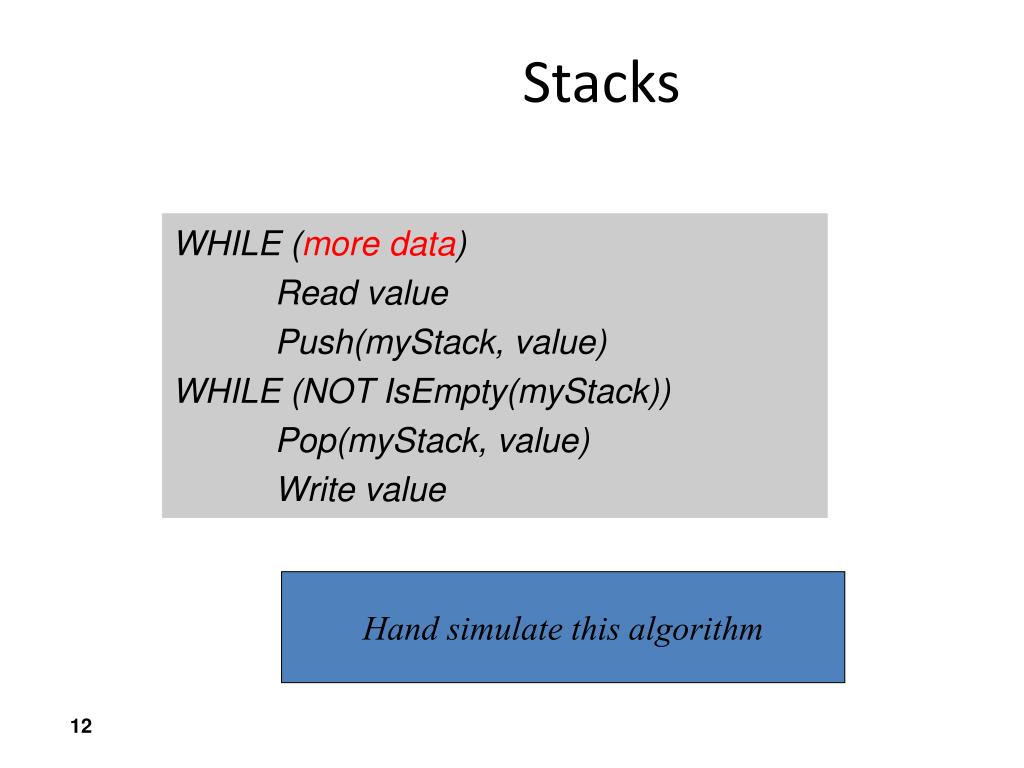 Stacks

WHILE (more data)
Read value
Push(myStack, value)
WHILE (NOT IsEmpty(myStack))
Pop(myStack, value)
Write value

Hand simulate this algorithm

12